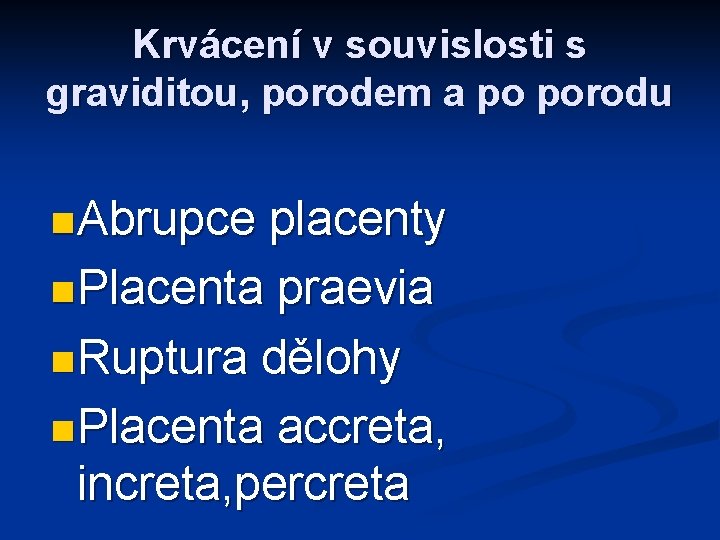 Krvácení v souvislosti s graviditou, porodem a po porodu

Abrupce placenty
Placenta praevia
Ruptura dělohy
Placenta accreta, increta,percreta